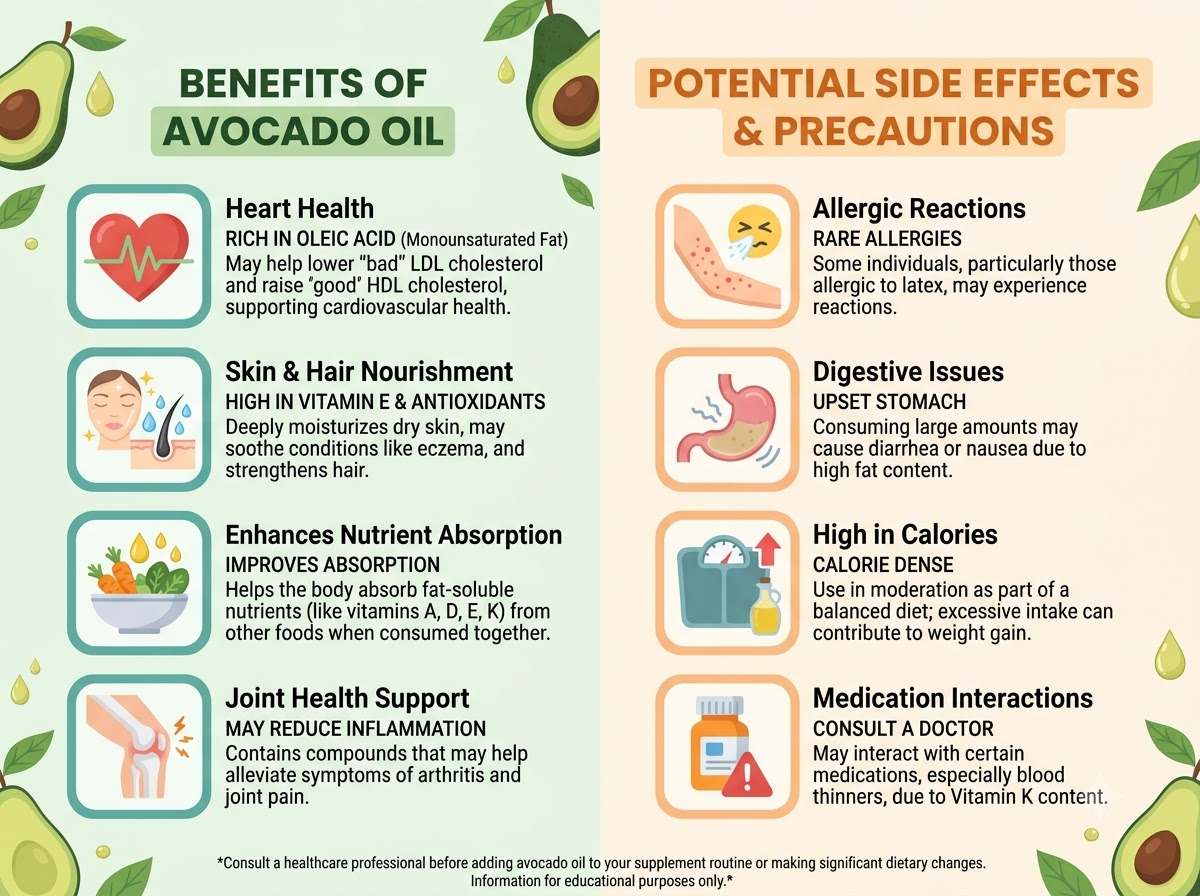 BENEFITS OF AVOCADO OIL

Heart Health
RICH IN OLEIC ACID (Monounsaturated Fat)
May help lower "bad" LDL cholesterol and raise 'good' HDL cholesterol, supporting cardiovascular health.

Skin & Hair Nourishment
HIGH IN VITAMIN E & ANTIOXIDANTS
Deeply moisturizes dry skin, may soothe conditions like eczema, and strengthens hair.

Enhances Nutrient Absorption
IMPROVES ABSORPTION
Helps the body absorb fat-soluble nutrients (like vitamins A, D, E, K) from other foods when consumed together.

Joint Health Support
MAY REDUCE INFLAMMATION
Contains compounds that may help alleviate symptoms of arthritis and joint pain.

POTENTIAL SIDE EFFECTS & PRECAUTIONS

Allergic Reactions
RARE ALLERGIES
Some individuals, particularly those allergic to latex, may experience reactions.

Digestive Issues
UPSET STOMACH
Consuming large amounts may cause diarrhea or nausea due to high fat content.

High in Calories
CALORIE DENSE
Use in moderation as part of a balanced diet; excessive intake can contribute to weight gain.

Medication Interactions
CONSULT A DOCTOR
May interact with certain medications, especially blood thinners, due to Vitamin K content.

*Consult a healthcare professional before adding avocado oil to your supplement routine or making significant dietary changes. Information for educational purposes only.*